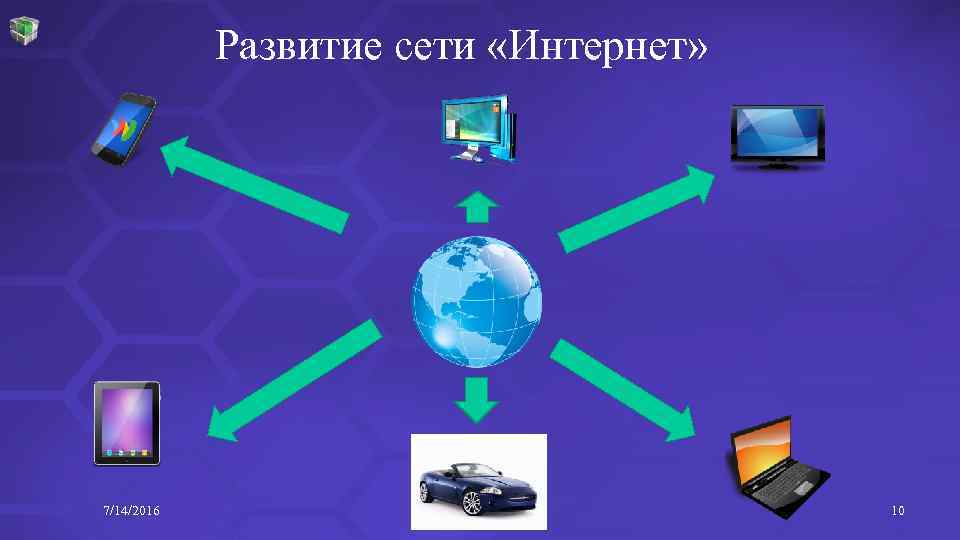 Развитие сети «Интернет»

7/14/2016

10